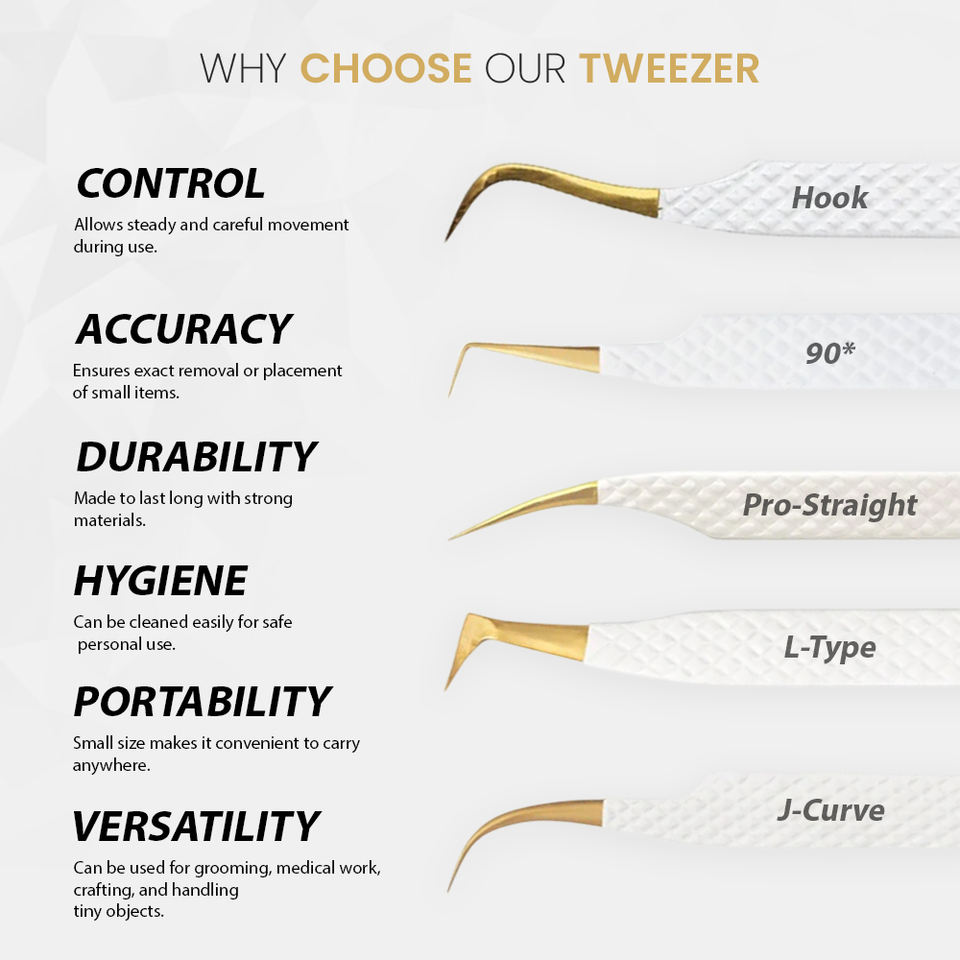 WHY CHOOSE OUR TWEEZER

CONTROL
Allows steady and careful movement during use.

ACCURACY
Ensures exact removal or placement of small items.

DURABILITY
Made to last long with strong materials.

HYGIENE
Can be cleaned easily for safe personal use.

PORTABILITY
Small size makes it convenient to carry anywhere.

VERSATILITY
Can be used for grooming, medical work, crafting, and handling tiny objects.

Hook

90*

Pro-Straight

L-Type

J-Curve